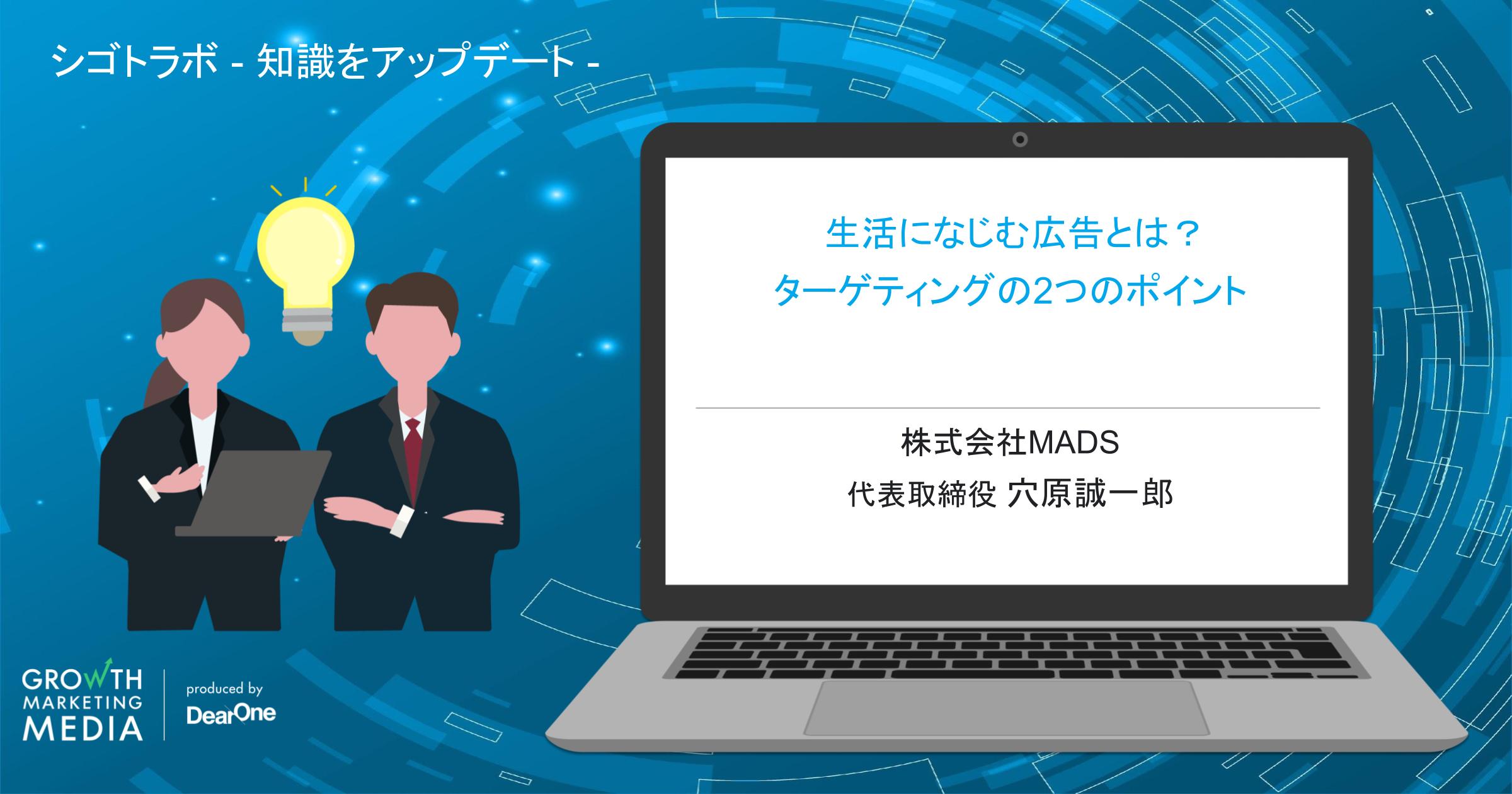 シゴトラボ - 知識をアップデート -

生活になじむ広告とは？
ターゲティングの2つのポイント

株式会社MADS
代表取締役 穴原誠一郎

GROWTH MARKETING MEDIA

produced by
DearOne